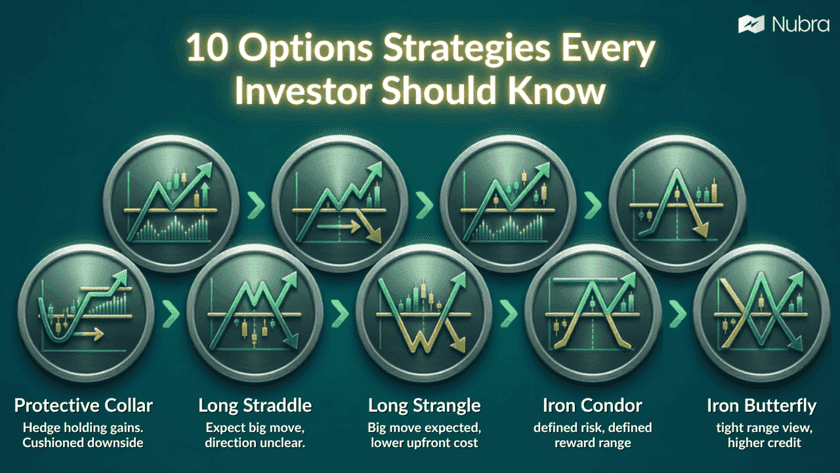 Nubra

10 Options Strategies Every Investor Should Know

Protective Collar
Hedge holding gains. Cushioned downside

Long Straddle
Expect big move, direction unclear.

Long Strangle
Big move expected, lower upfront cost

Iron Condor
defined risk, defined reward range

Iron Butterfly
tight range view, higher credit